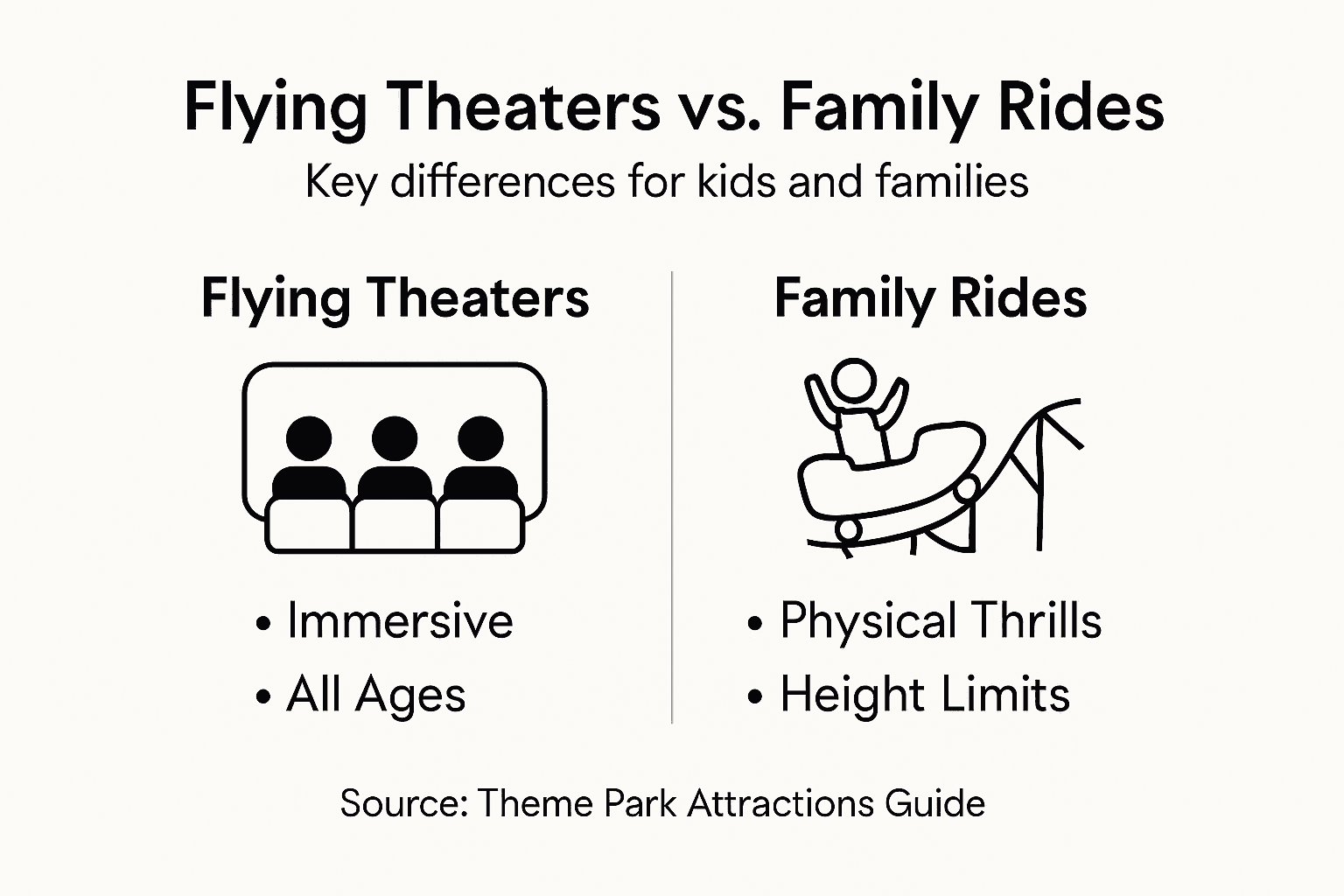 Flying Theaters vs. Family Rides
Key differences for kids and families

Flying Theaters

• Immersive
• All Ages

Family Rides

• Physical Thrills
• Height Limits

Source: Theme Park Attractions Guide